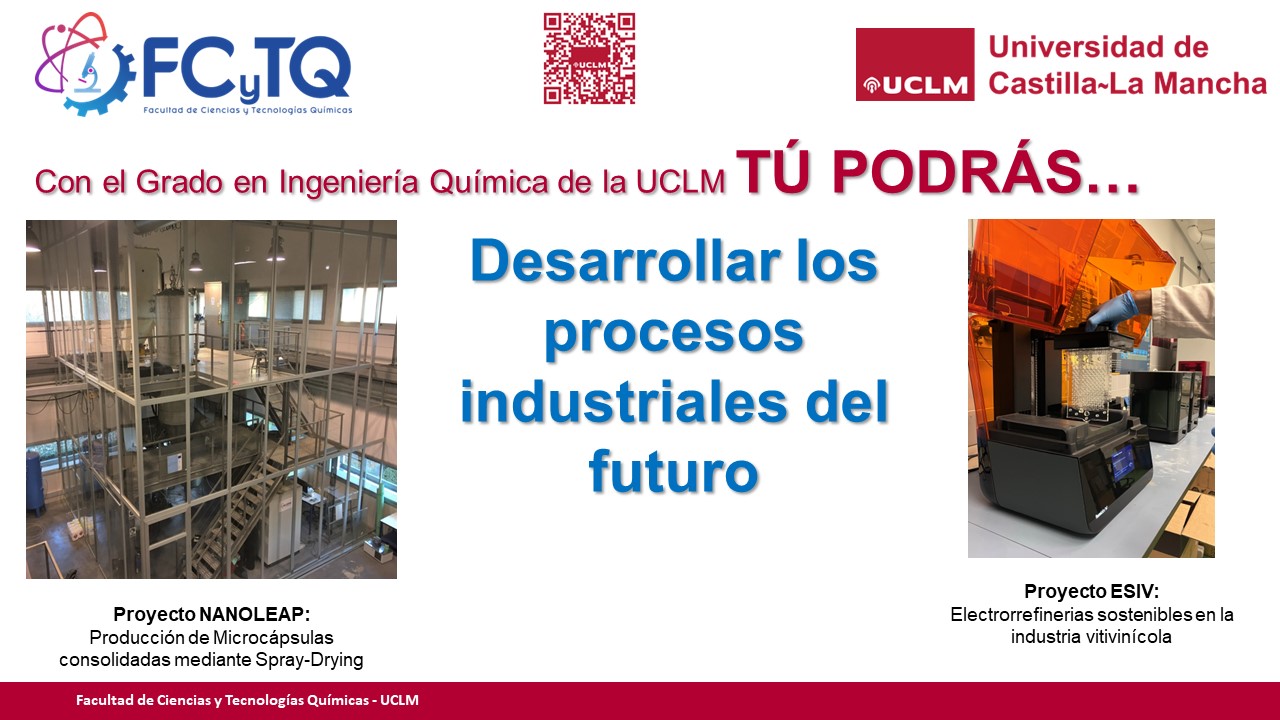 FCyTQ
Facultad de Ciencias y Tecnologías Químicas

UCLM

UCLM Universidad de Castilla~La Mancha

Con el Grado en Ingeniería Química de la UCLM TÚ PODRÁS…

Desarrollar los procesos industriales del futuro

Proyecto NANOLEAP:
Producción de Microcápsulas consolidadas mediante Spray-Drying

Proyecto ESIV:
Electrorrefinerias sostenibles en la industria vitivinícola

Facultad de Ciencias y Tecnologías Químicas - UCLM